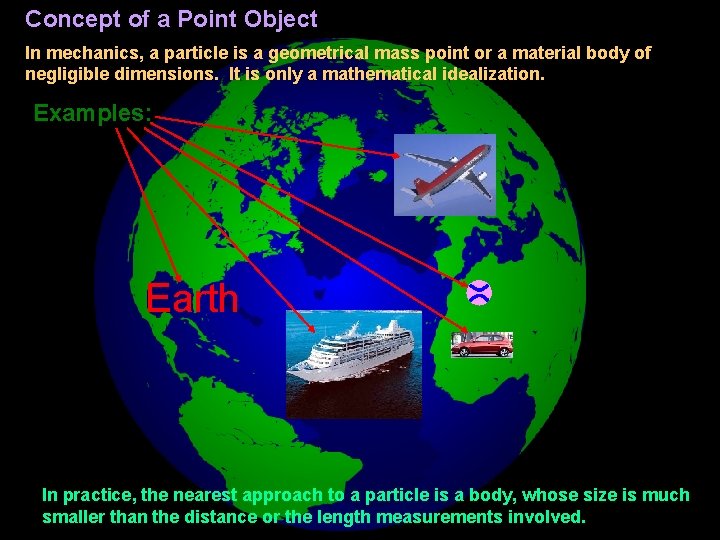 Concept of a Point Object

In mechanics, a particle is a geometrical mass point or a material body of negligible dimensions. It is only a mathematical idealization.

Examples:

Earth

In practice, the nearest approach to a particle is a body, whose size is much smaller than the distance or the length measurements involved.